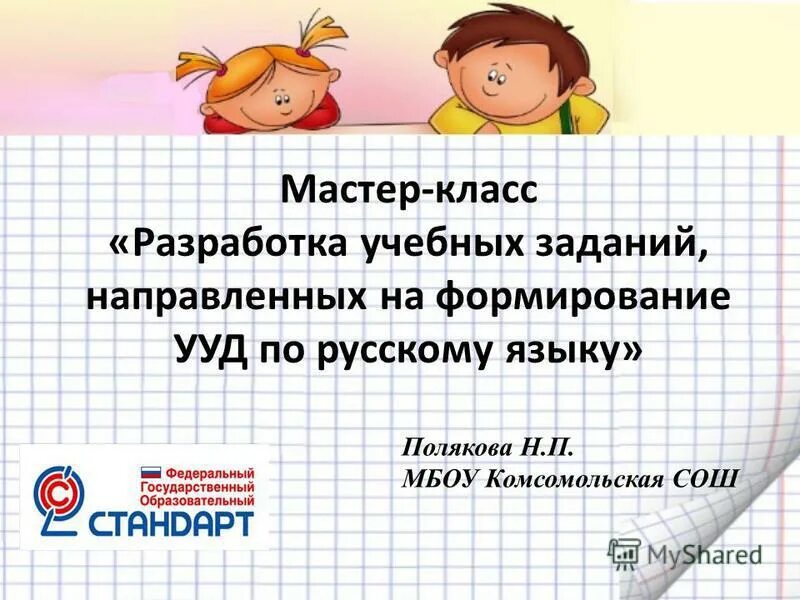 Мастер-класс «Разработка учебных заданий, направленных на формирование УУД по русскому языку»

Полякова Н.П.
МБОУ Комсомольская СОШ

Федеральный Государственный Образовательный
СТАНДАРТ

MyShared